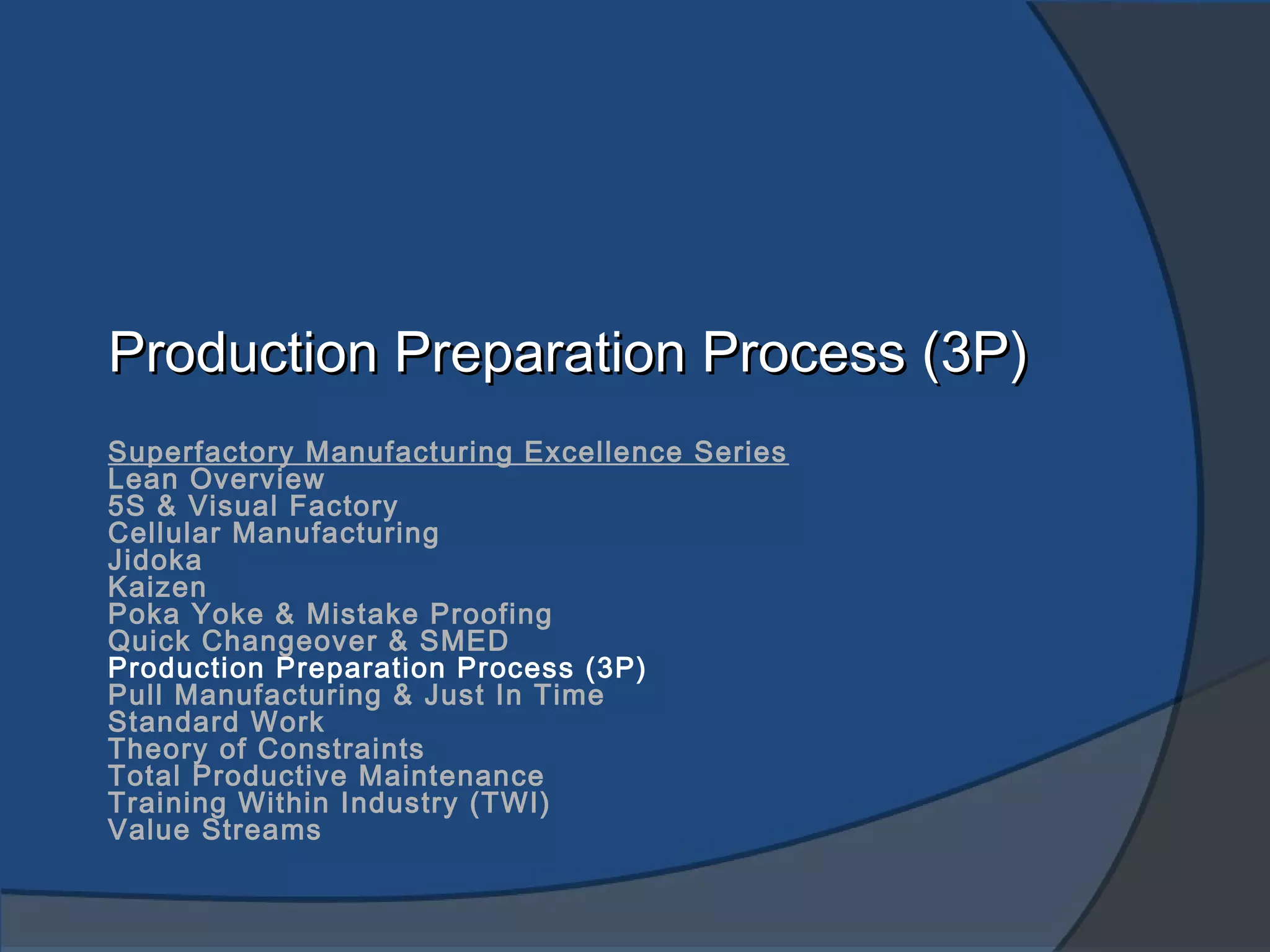 Production Preparation Process (3P)

Superfactory Manufacturing Excellence Series
Lean Overview
5S & Visual Factory
Cellular Manufacturing
Jidoka
Kaizen
Poka Yoke & Mistake Proofing
Quick Changeover & SMED
Production Preparation Process (3P)
Pull Manufacturing & Just In Time
Standard Work
Theory of Constraints
Total Productive Maintenance
Training Within Industry (TWI)
Value Streams